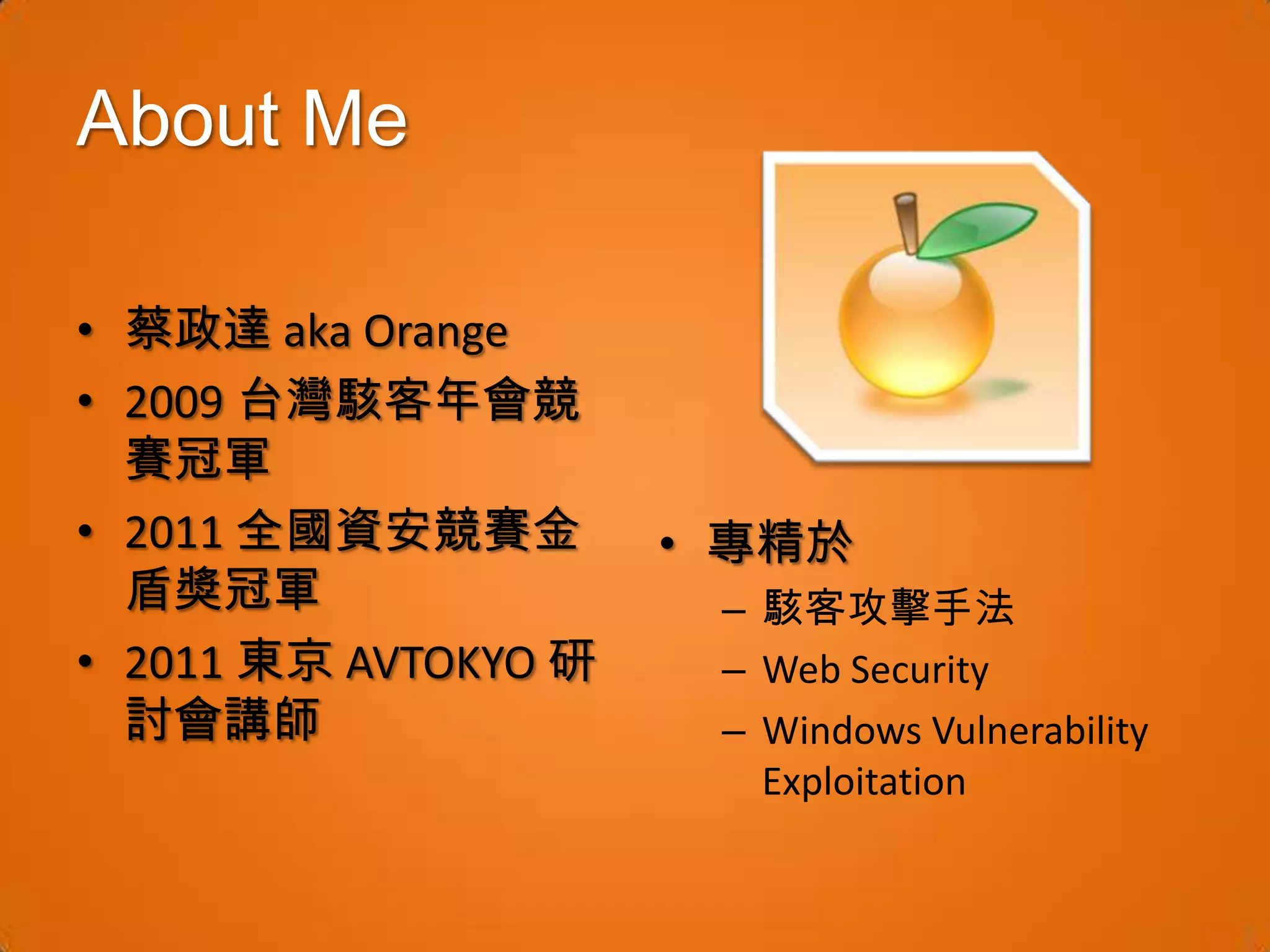 About Me

• 蔡政達 aka Orange
• 2009 台灣駭客年會競賽冠軍
• 2011 全國資安競賽金盾獎冠軍
• 2011 東京 AVTOKYO 研討會講師

• 專精於
– 駭客攻擊手法
– Web Security
– Windows Vulnerability Exploitation